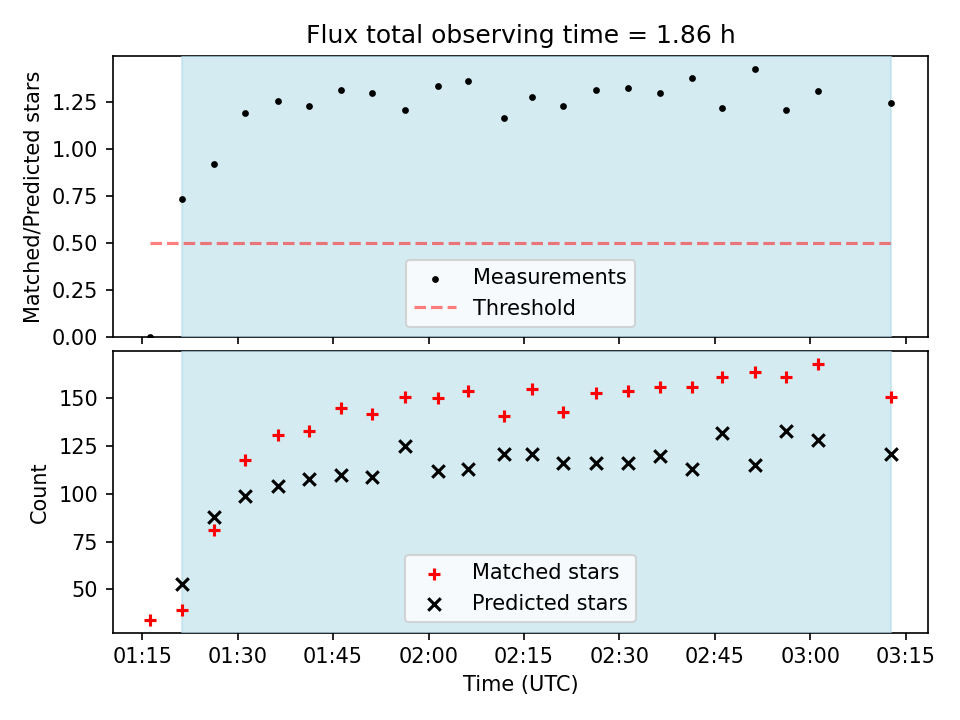 Flux total observing time = 1.86 h

Matched/Predicted stars

1.25
1.00
0.75
0.50
0.25
0.00

Measurements
Threshold

Count

150
125
100
75
50

Matched stars
Predicted stars

01:15 01:30 01:45 02:00 02:15 02:30 02:45 03:00 03:15
Time (UTC)